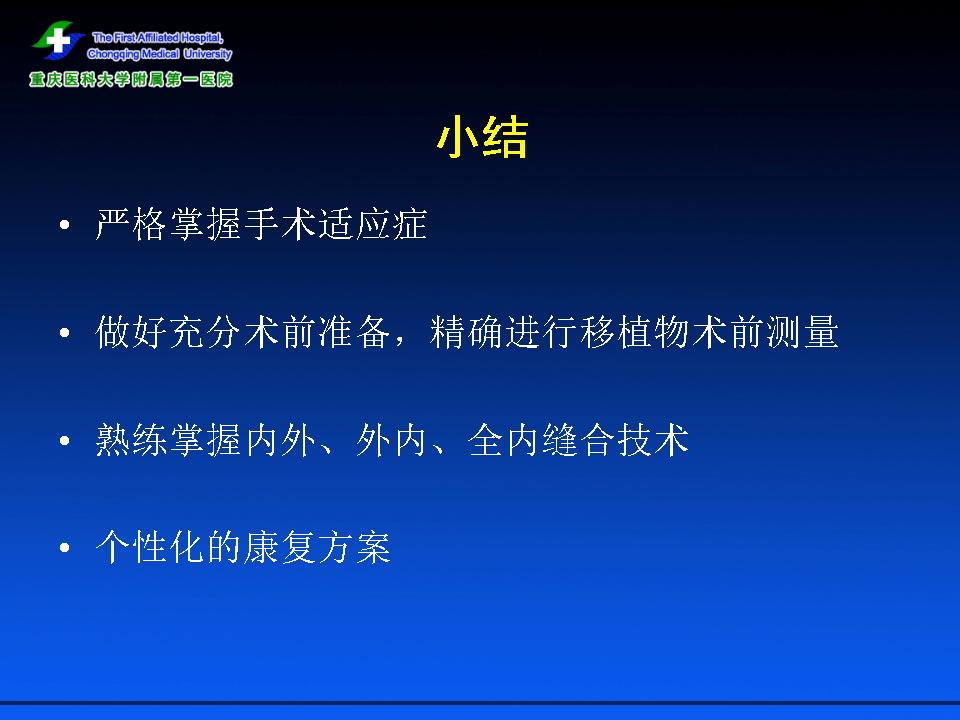 The First Affiliated Hospital, Chongqing Medical University
重庆医科大学附属第一医院

小结

• 严格掌握手术适应症

• 做好充分术前准备，精确进行移植物术前测量

• 熟练掌握内外、外内、全内缝合技术

• 个性化的康复方案